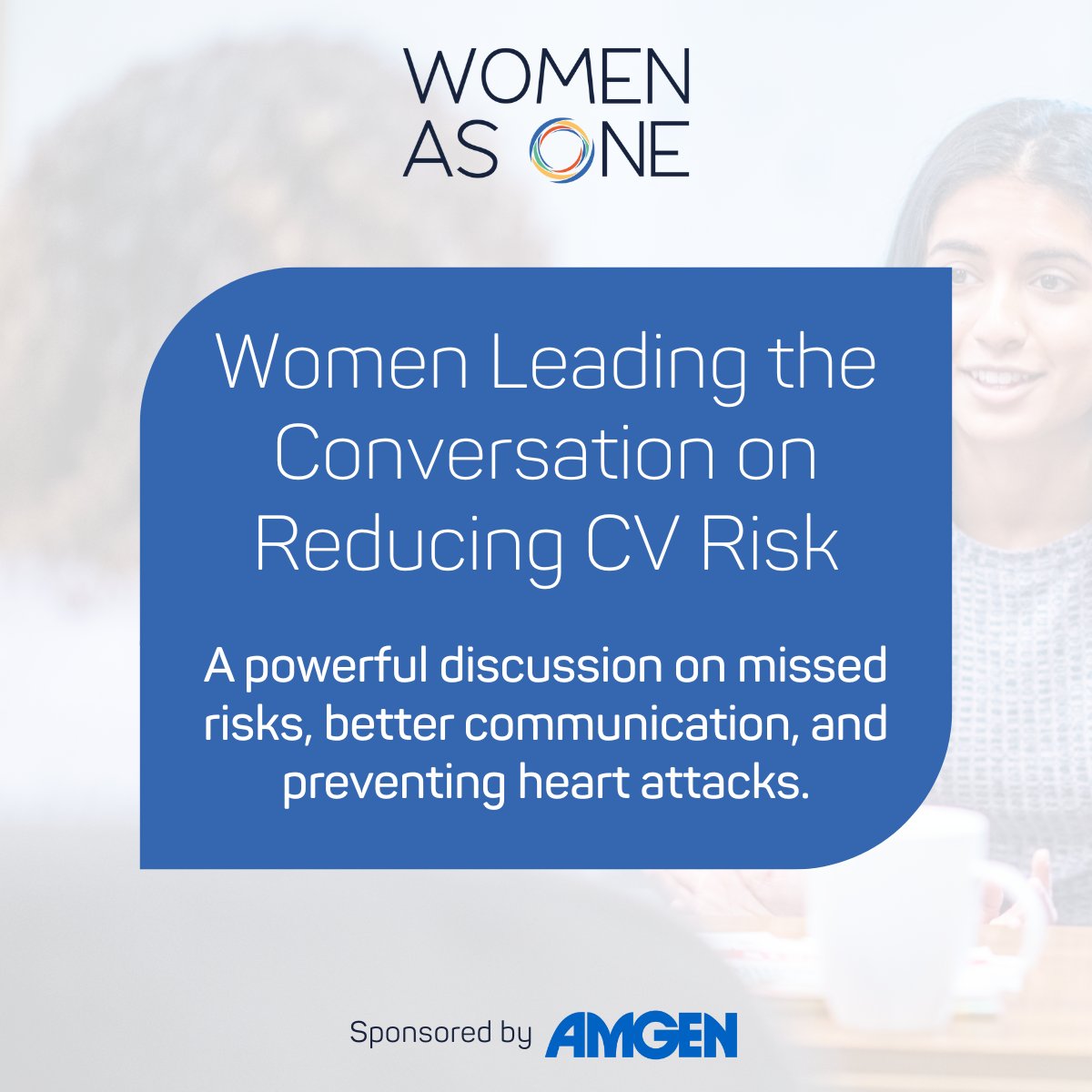 WOMEN AS ONE

Women Leading the Conversation on Reducing CV Risk

A powerful discussion on missed risks, better communication, and preventing heart attacks.

Sponsored by AMGEN